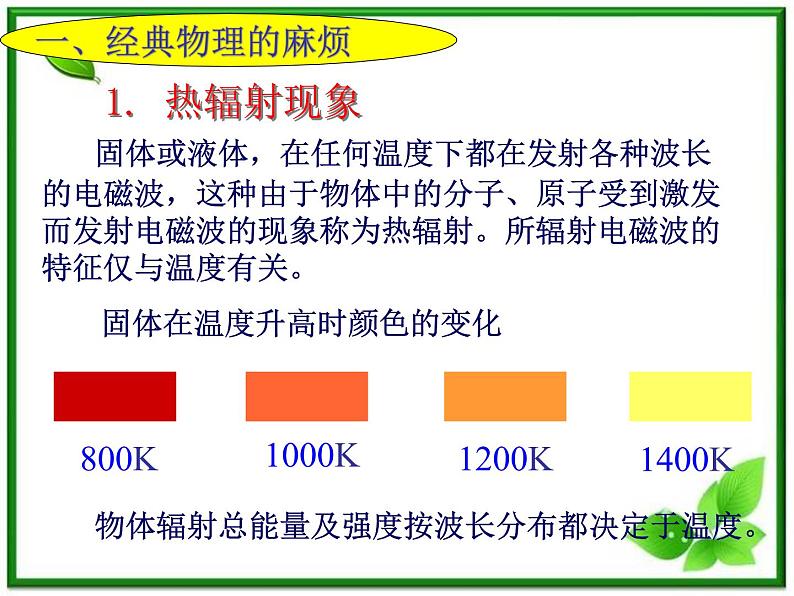 一、经典物理的麻烦

1. 热辐射现象

固体或液体，在任何温度下都在发射各种波长的电磁波，这种由于物体中的分子、原子受到激发而发射电磁波的现象称为热辐射。所辐射电磁波的特征仅与温度有关。

固体在温度升高时颜色的变化

800K 1000K 1200K 1400K

物体辐射总能量及强度按波长分布都决定于温度。